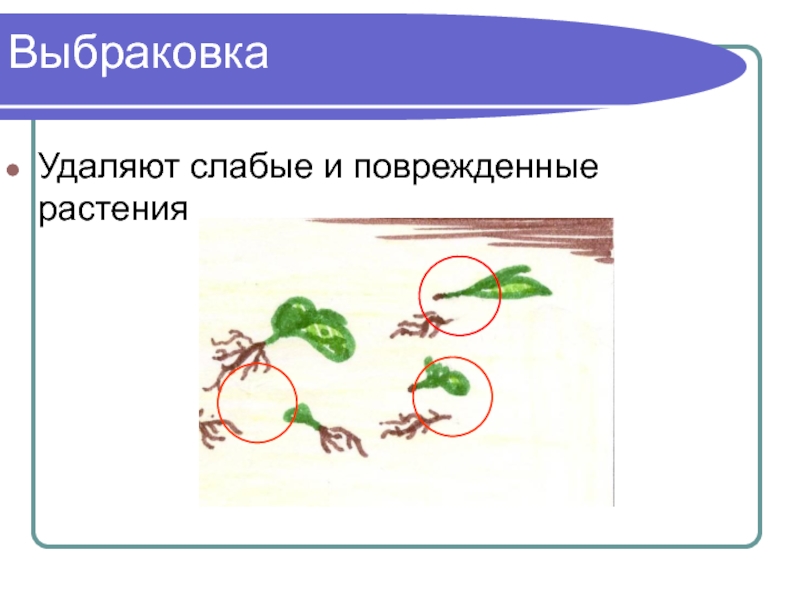 Выбраковка

Удаляют слабые и поврежденные растения